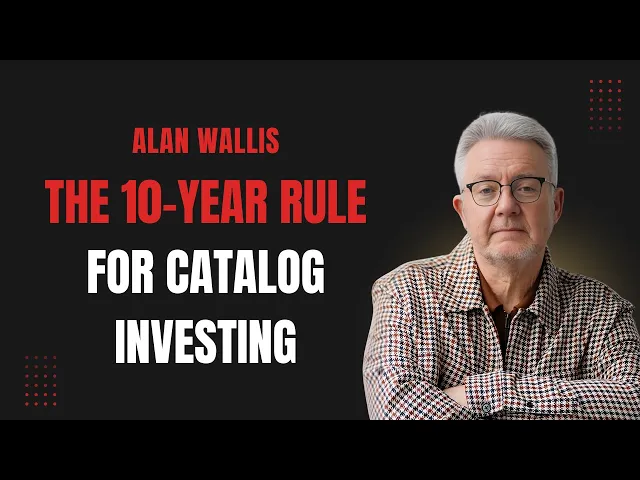 ALAN WALLIS

THE 10-YEAR RULE

FOR CATALOG INVESTING